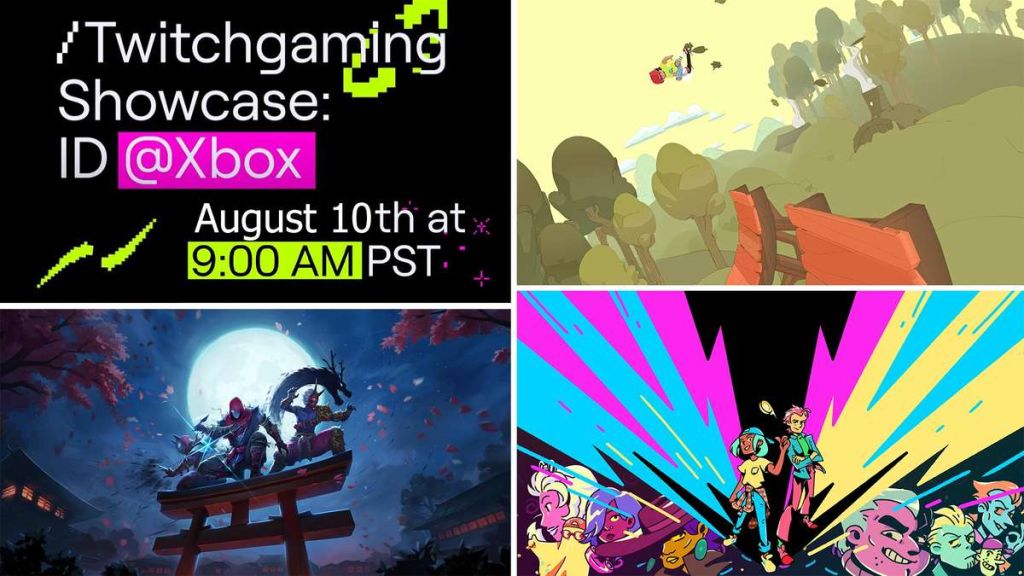 /Twitchgaming Showcase: ID @Xbox

August 10th at 9:00 AM PST